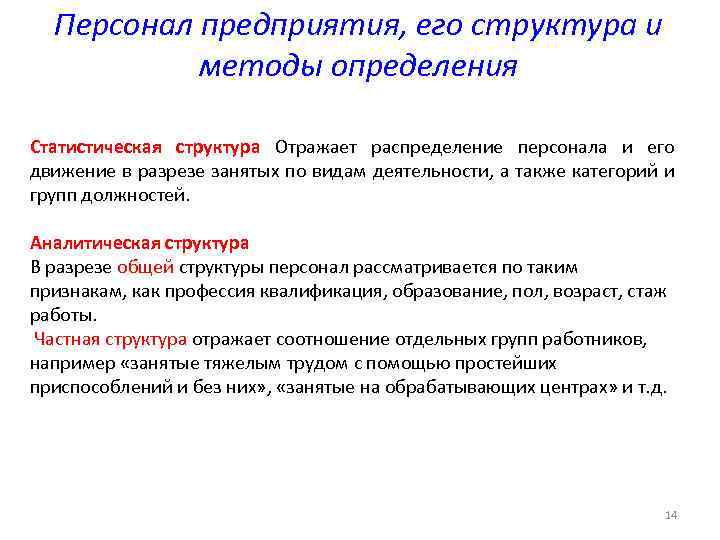 Персонал предприятия, его структура и методы определения

Статистическая структура Отражает распределение персонала и его движение в разрезе занятых по видам деятельности, а также категорий и групп должностей.

Аналитическая структура
В разрезе общей структуры персонал рассматривается по таким признакам, как профессия квалификация, образование, пол, возраст, стаж работы.
Частная структура отражает соотношение отдельных групп работников, например «занятые тяжелым трудом с помощью простейших приспособлений и без них», «занятые на обрабатывающих центрах» и т.д.

14